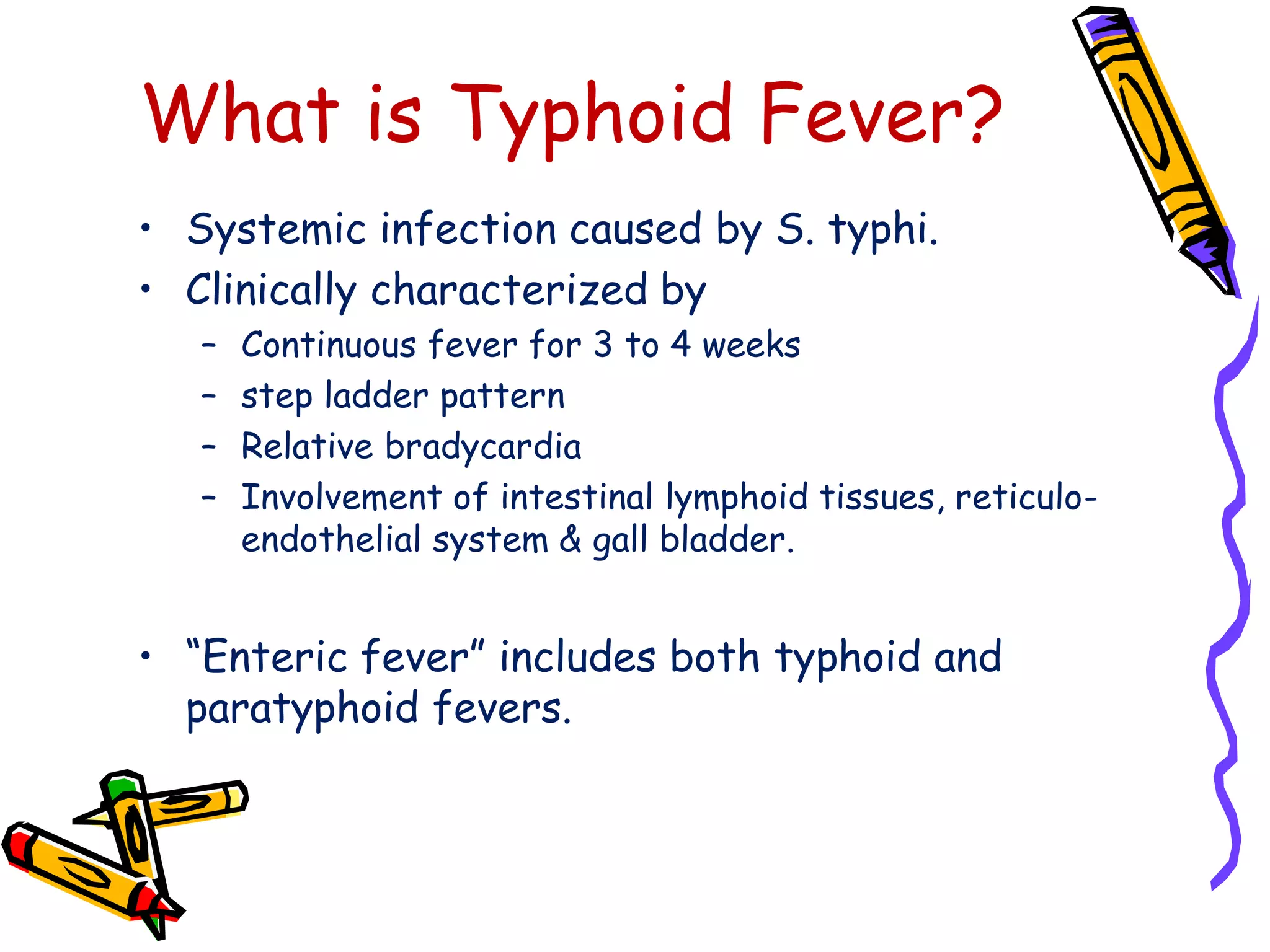 What is Typhoid Fever?

• Systemic infection caused by S. typhi.
• Clinically characterized by
  – Continuous fever for 3 to 4 weeks
  – step ladder pattern
  – Relative bradycardia
  – Involvement of intestinal lymphoid tissues, reticulo-endothelial system & gall bladder.

• “Enteric fever” includes both typhoid and paratyphoid fevers.